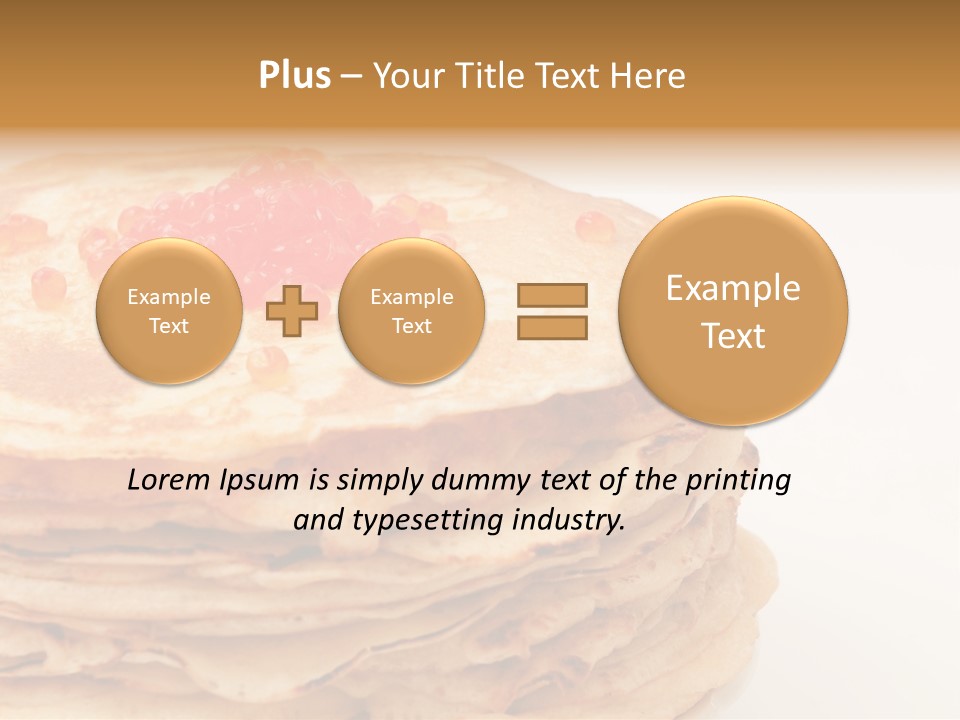 Plus – Your Title Text Here

Example Text

Example Text

Example Text

Lorem Ipsum is simply dummy text of the printing and typesetting industry.